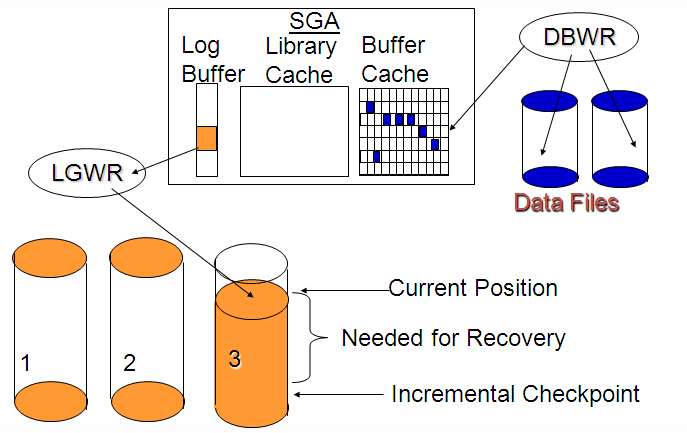 SGA
Log Buffer
Library Cache
Buffer Cache
DBWR
LGWR
Data Files
1
2
3
Current Position
Needed for Recovery
Incremental Checkpoint